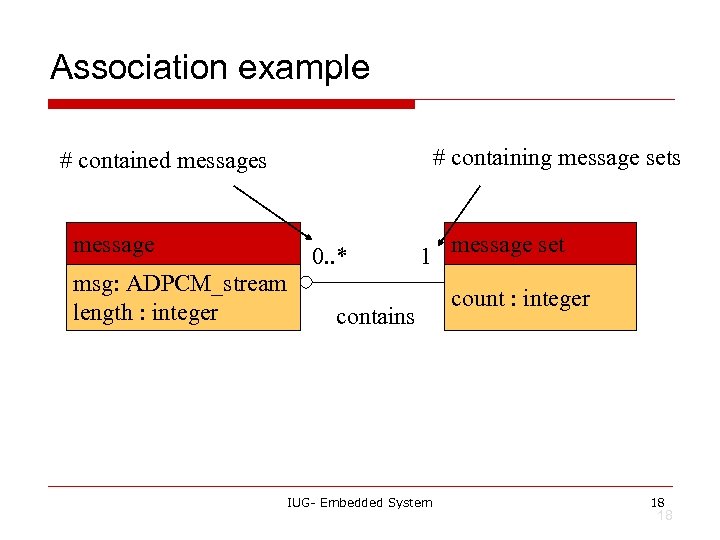 Association example

# contained messages

# containing message sets

message

msg: ADPCM_stream
length : integer

0..*

1

contains

message set

count : integer

IUG- Embedded System

18

18